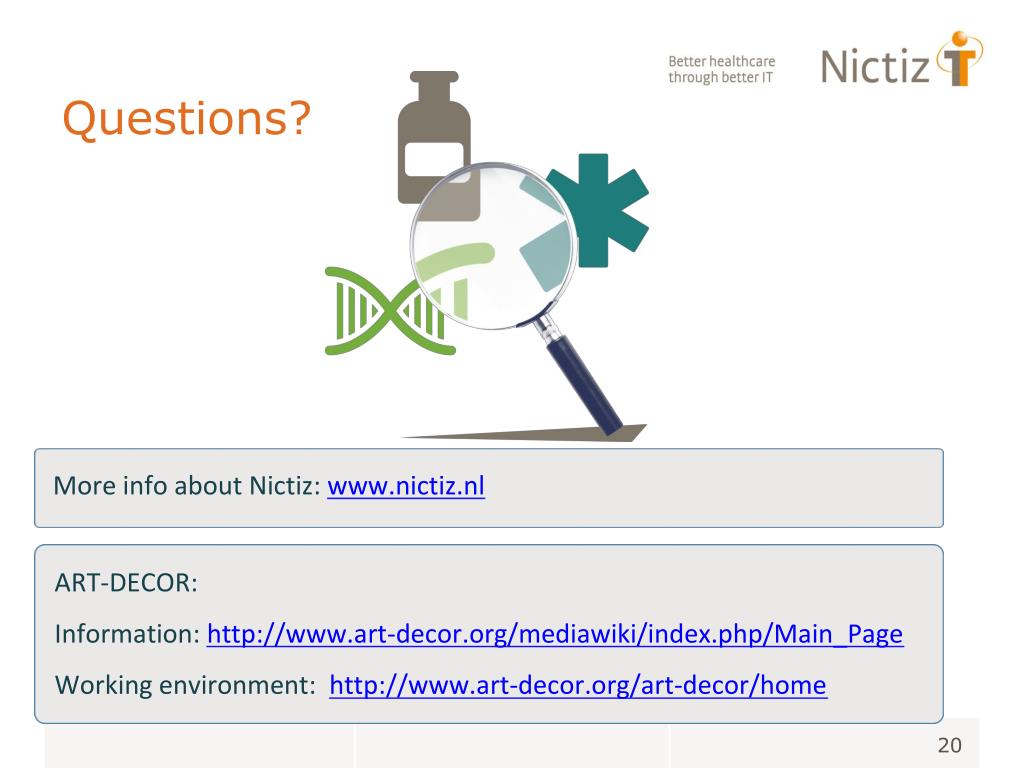 Better healthcare through better IT

Nictiz

Questions?

More info about Nictiz: www.nictiz.nl

ART-DECOR:

Information: http://www.art-decor.org/mediawiki/index.php/Main_Page

Working environment: http://www.art-decor.org/art-decor/home

20